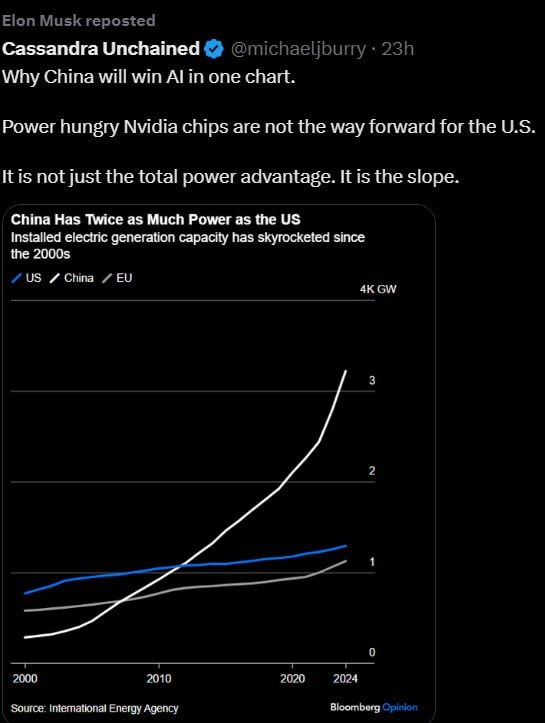 Elon Musk reposted
Cassandra Unchained @michaeljburry · 23h
Why China will win AI in one chart.

Power hungry Nvidia chips are not the way forward for the U.S.

It is not just the total power advantage. It is the slope.

China Has Twice as Much Power as the US
Installed electric generation capacity has skyrocketed since the 2000s

US China EU

4K GW
3
2
1
0

2000 2010 2020 2024

Source: International Energy Agency
Bloomberg Opinion